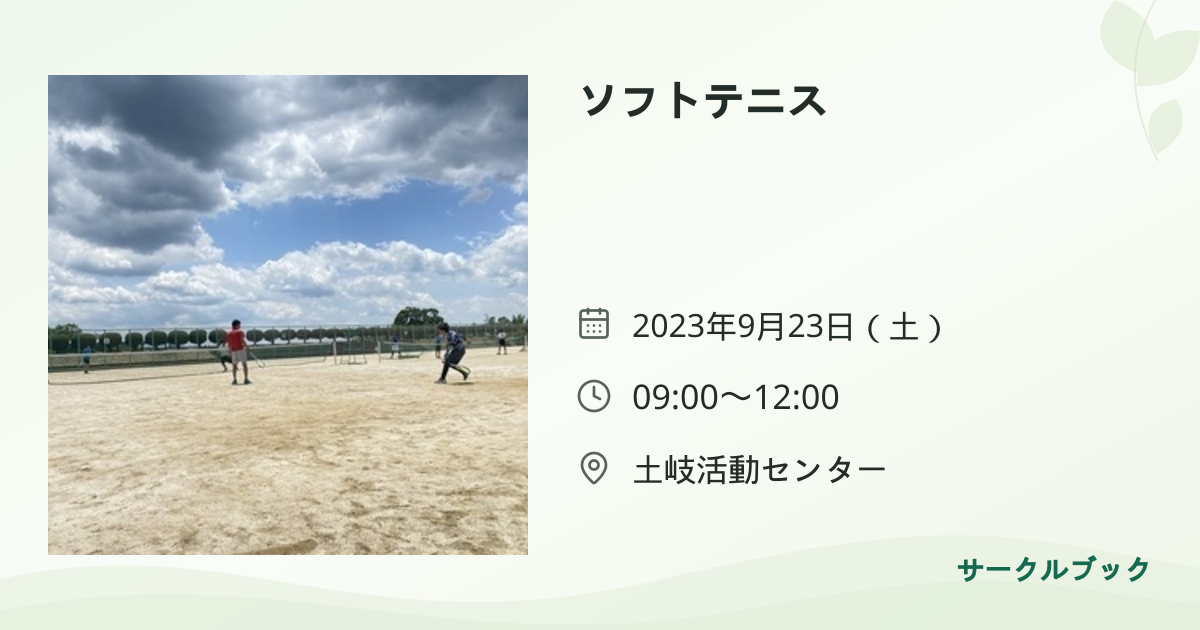 ソフトテニス

2023年9月23日(土)

09:00〜12:00

土岐活動センター

サークルブック